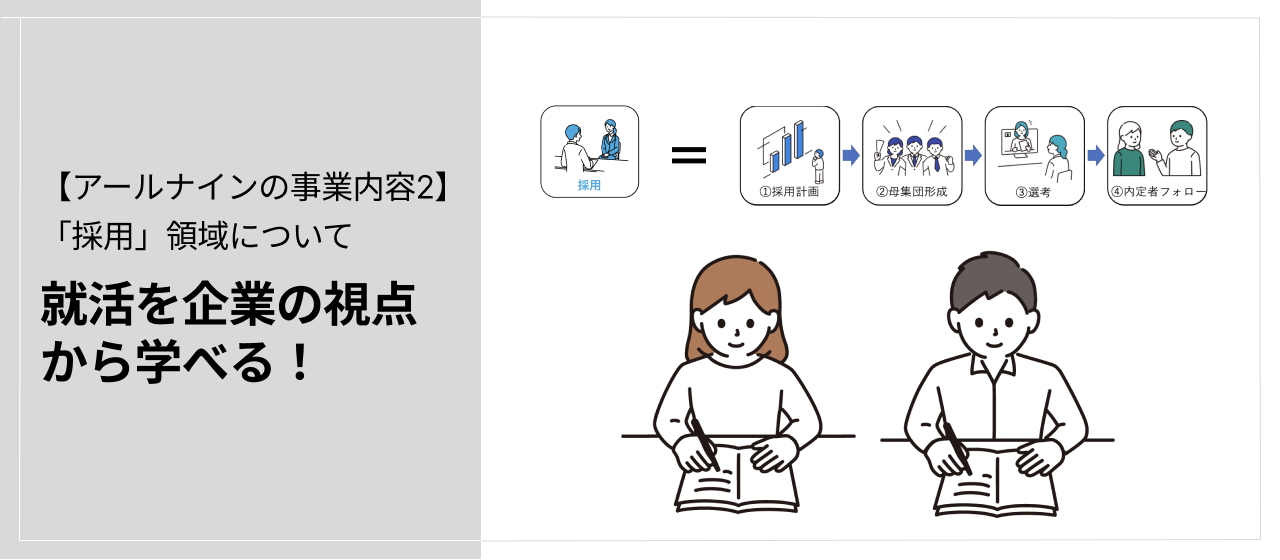 【アールナインの事業内容2】
「採用」領域について

就活を企業の視点から学べる！

採用

=

①採用計画

②母集団形成

③選考

④内定者フォロー